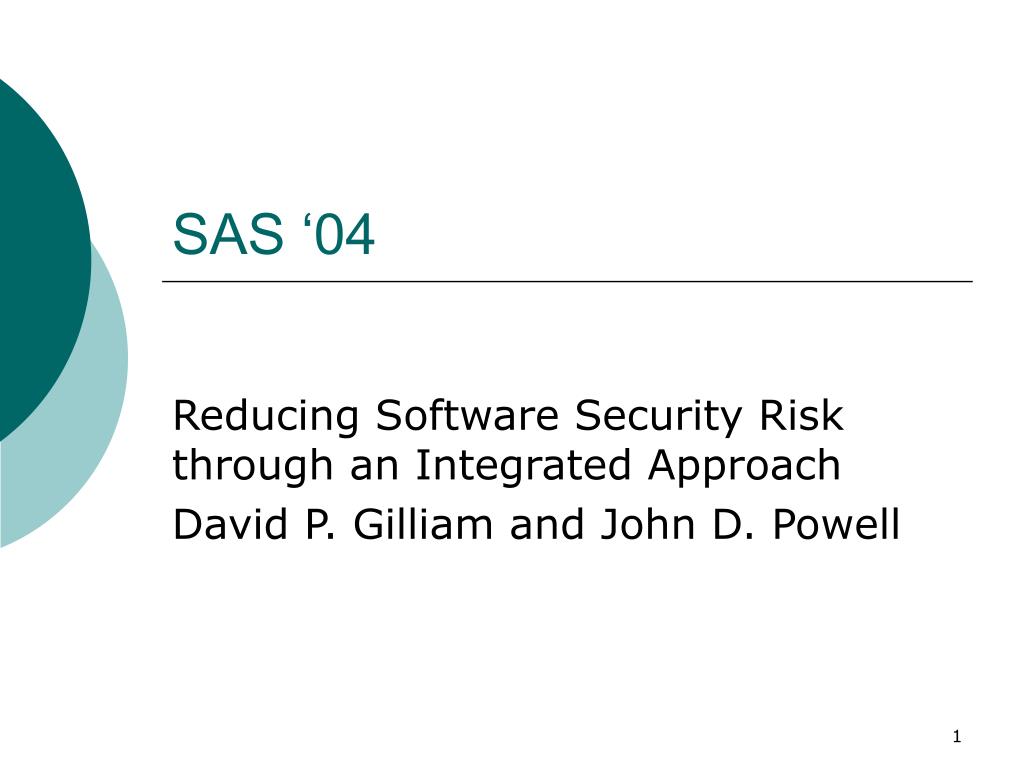 SAS ‘04

Reducing Software Security Risk through an Integrated Approach

David P. Gilliam and John D. Powell

1